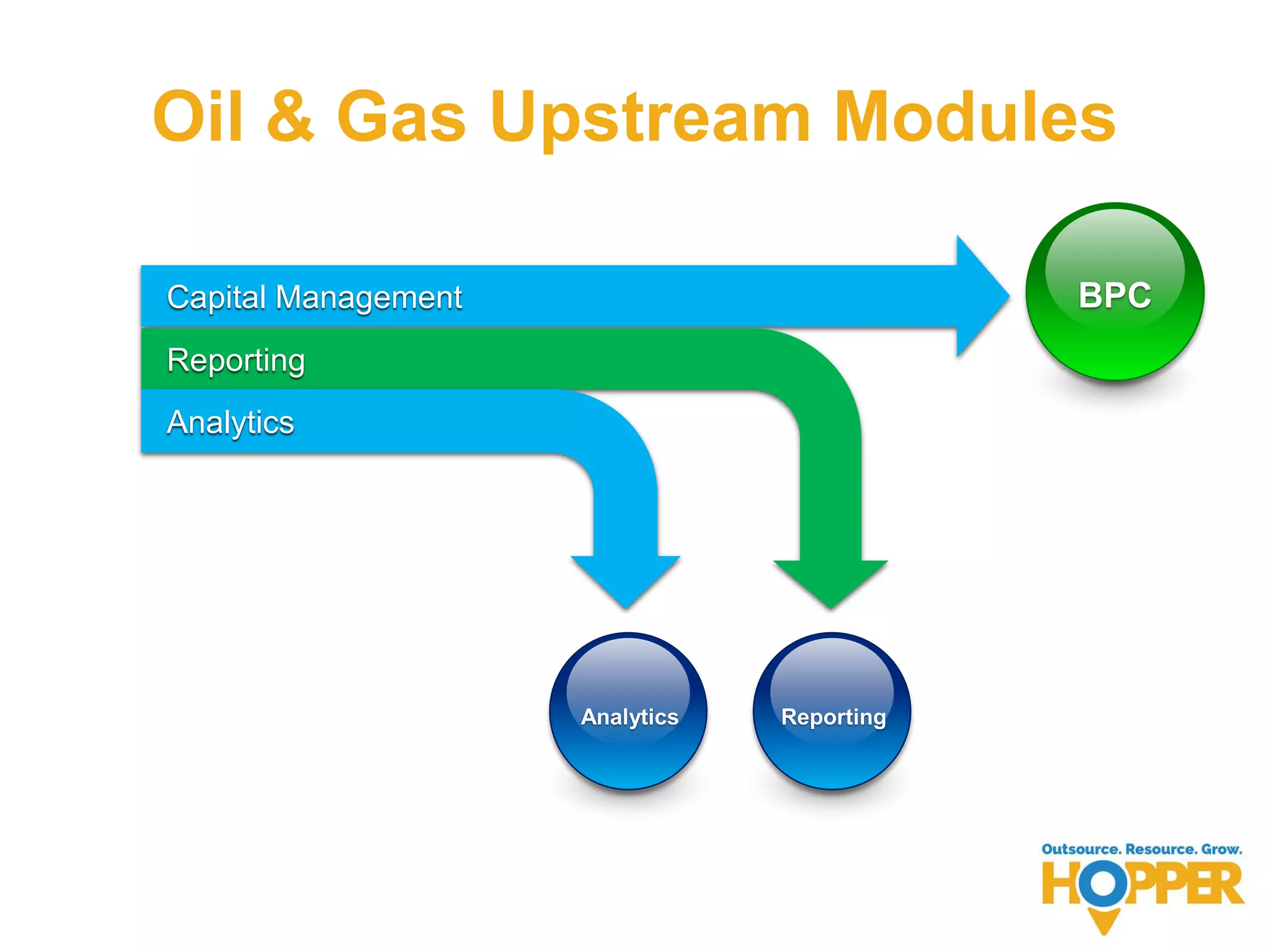 Oil & Gas Upstream Modules

Capital Management

Reporting

Analytics

BPC

Analytics

Reporting

Outsource. Resource. Grow.

HOPPER